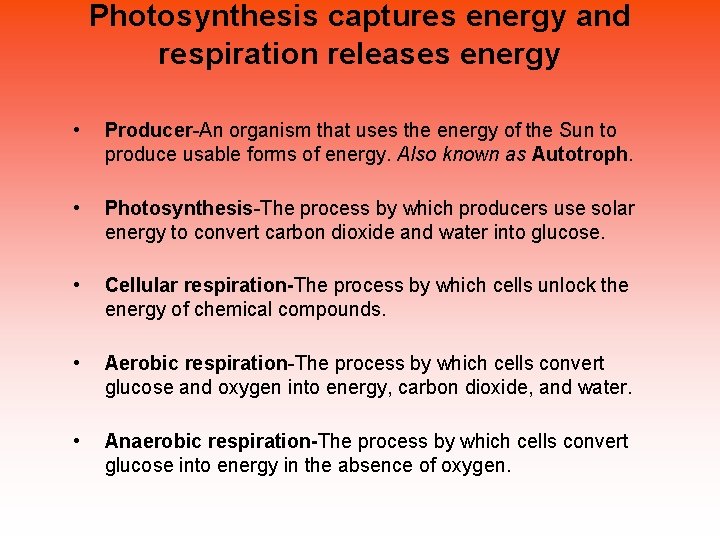 Photosynthesis captures energy and respiration releases energy

• Producer-An organism that uses the energy of the Sun to produce usable forms of energy. Also known as Autotroph.

• Photosynthesis-The process by which producers use solar energy to convert carbon dioxide and water into glucose.

• Cellular respiration-The process by which cells unlock the energy of chemical compounds.

• Aerobic respiration-The process by which cells convert glucose and oxygen into energy, carbon dioxide, and water.

• Anaerobic respiration-The process by which cells convert glucose into energy in the absence of oxygen.